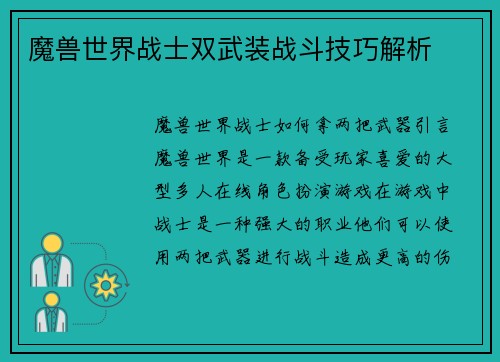 魔兽世界战士双武装战斗技巧解析

魔兽世界战士如何拿两把武器引言魔兽世界是一款备受玩家喜爱的大型多人在线角色扮演游戏在游戏中战士是一种强大的职业他们可以使用两把武器进行战斗造成更高的伤